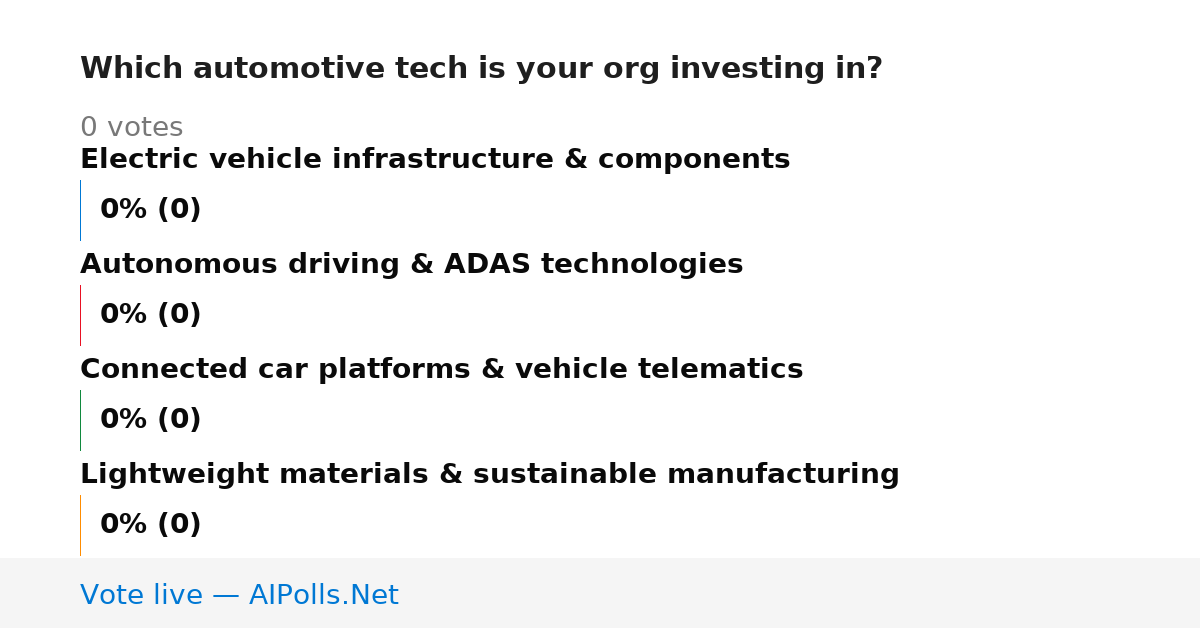 Which automotive tech is your org investing in?

0 votes

Electric vehicle infrastructure & components

0% (0)

Autonomous driving & ADAS technologies

0% (0)

Connected car platforms & vehicle telematics

0% (0)

Lightweight materials & sustainable manufacturing

0% (0)

Vote live — AIPolls.Net